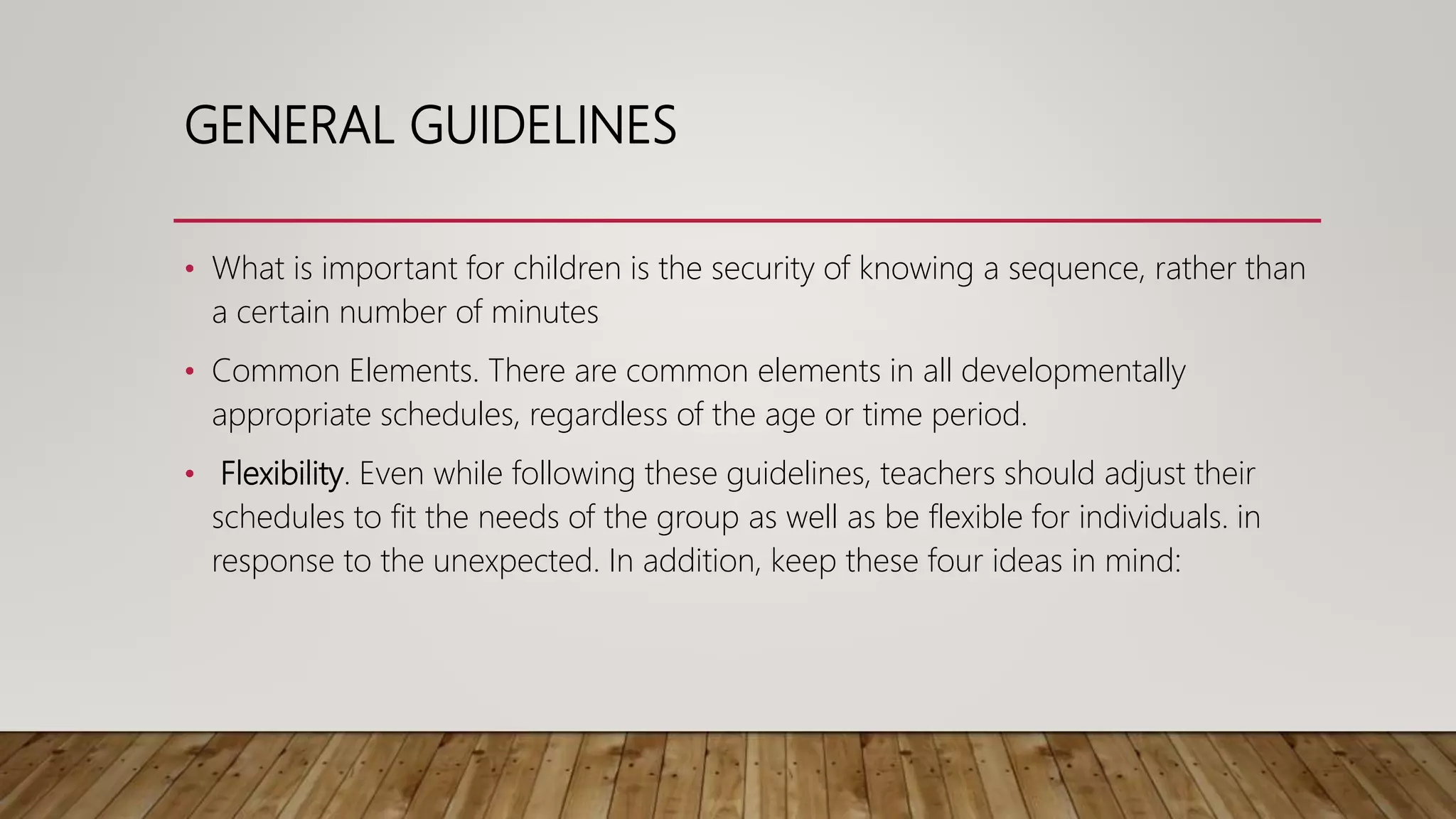 GENERAL GUIDELINES

• What is important for children is the security of knowing a sequence, rather than a certain number of minutes

• Common Elements. There are common elements in all developmentally appropriate schedules, regardless of the age or time period.

• Flexibility. Even while following these guidelines, teachers should adjust their schedules to fit the needs of the group as well as be flexible for individuals. in response to the unexpected. In addition, keep these four ideas in mind: